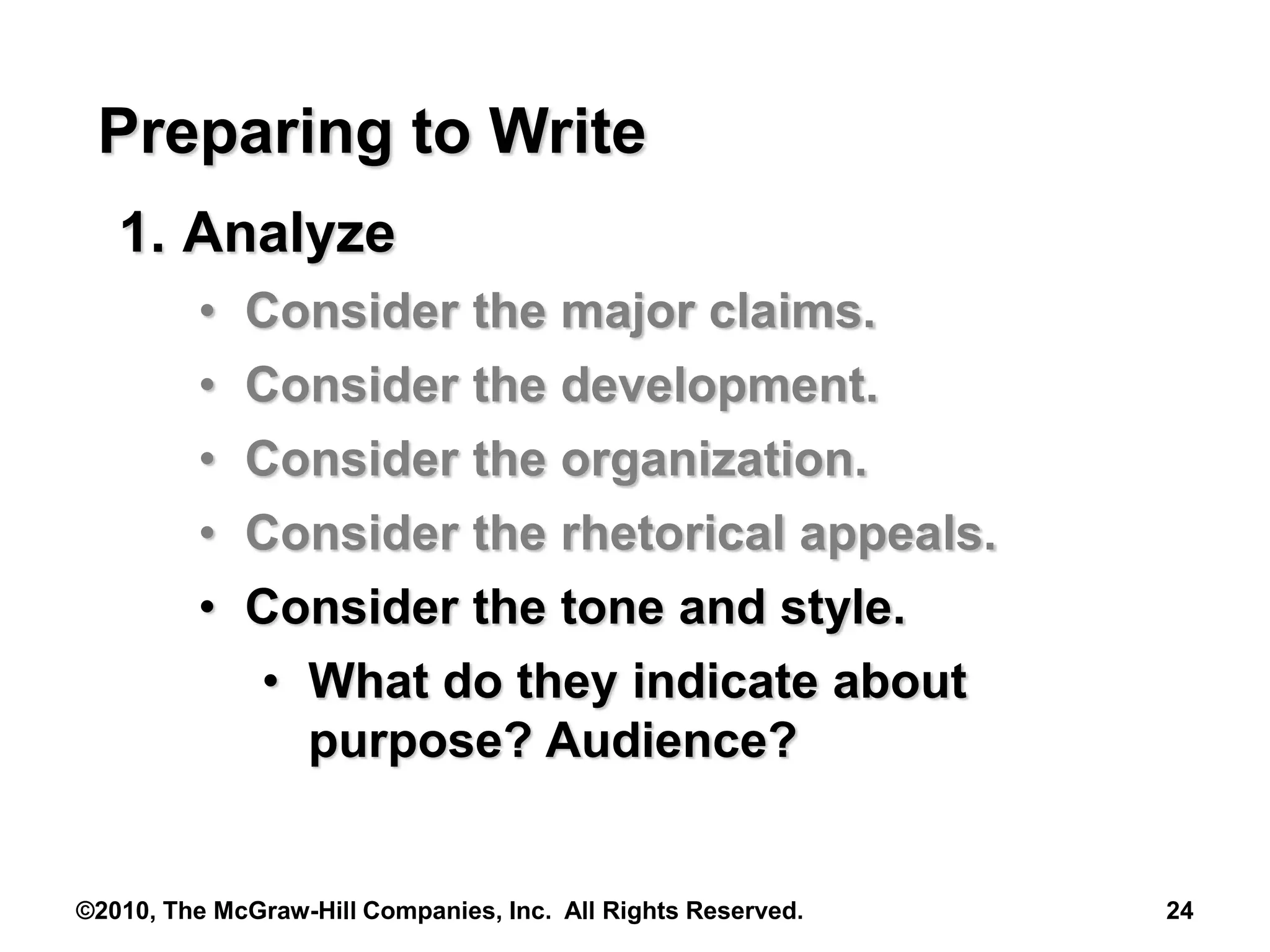 Preparing to Write

1. Analyze

• Consider the major claims.
• Consider the development.
• Consider the organization.
• Consider the rhetorical appeals.
• Consider the tone and style.
  • What do they indicate about purpose? Audience?

©2010, The McGraw-Hill Companies, Inc. All Rights Reserved.

24